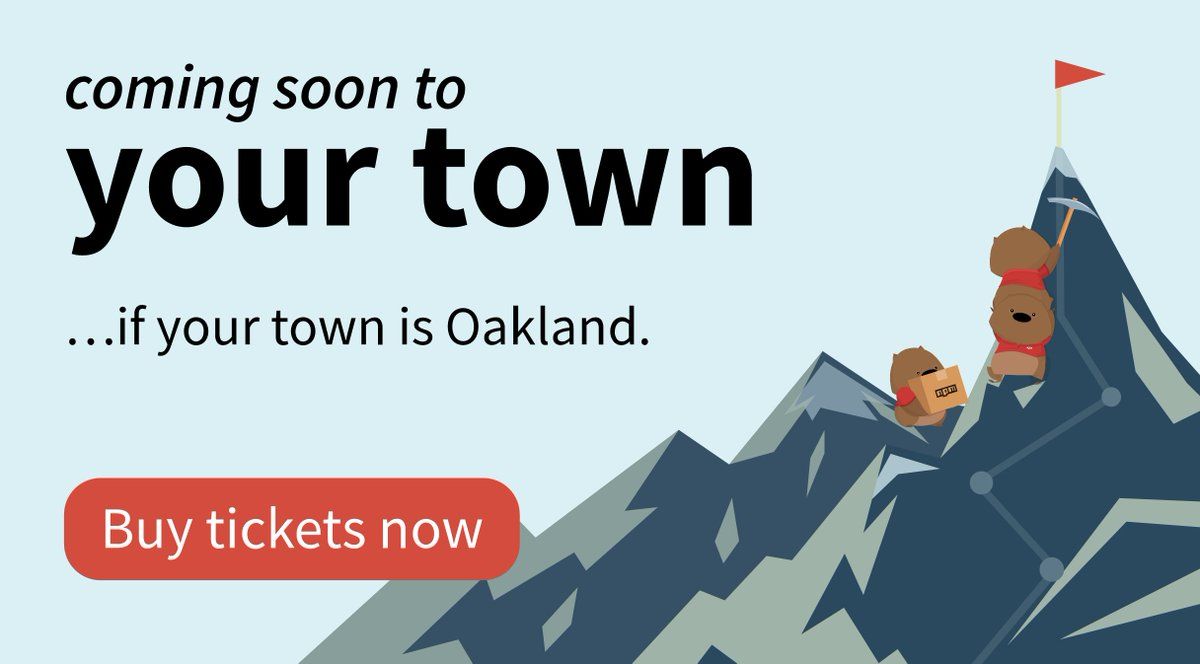 coming soon to
your town

…if your town is Oakland.

Buy tickets now

npm